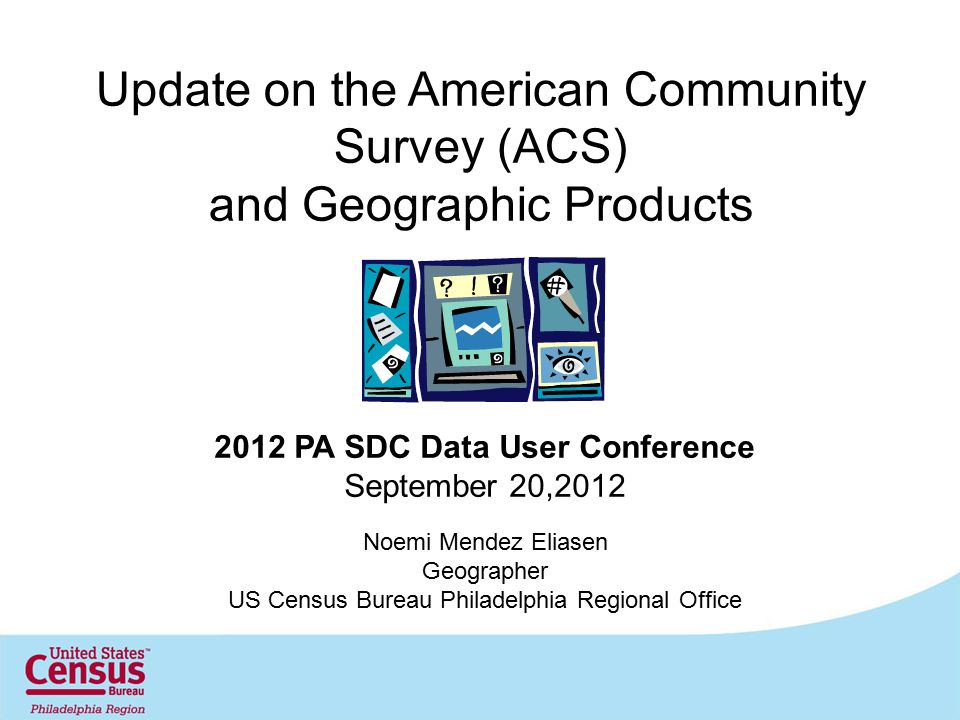 Update on the American Community Survey (ACS)
and Geographic Products

? ! ?

#

2012 PA SDC Data User Conference
September 20,2012

Noemi Mendez Eliasen
Geographer
US Census Bureau Philadelphia Regional Office

United States™
Census
Bureau
Philadelphia Region